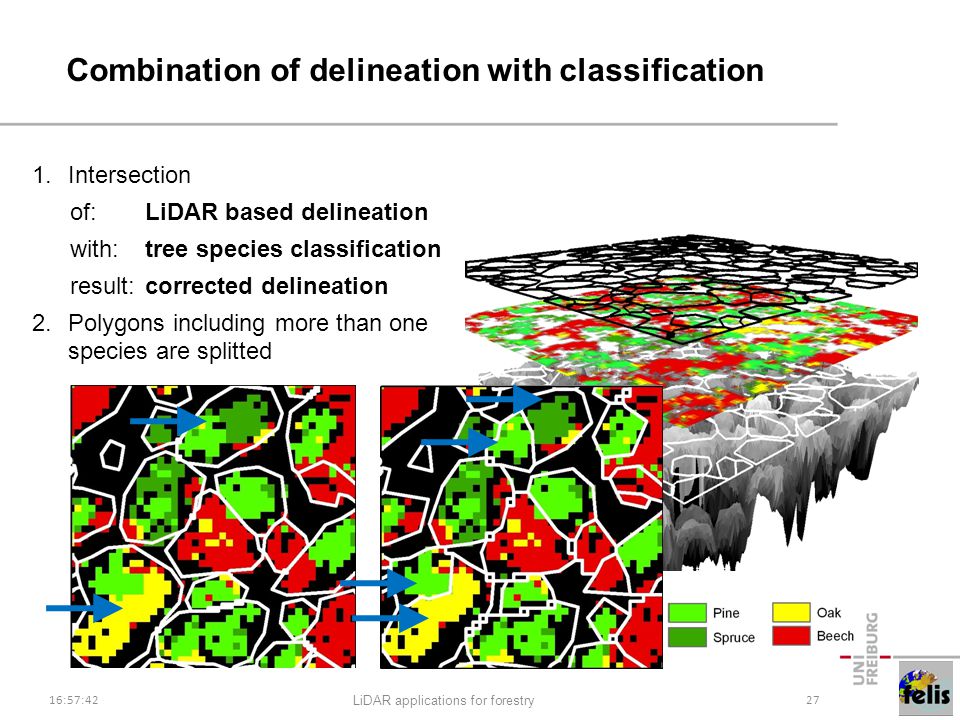 Combination of delineation with classification

1. Intersection
of: LiDAR based delineation
with: tree species classification
result: corrected delineation
2. Polygons including more than one species are splitted

Pine
Spruce
Oak
Beech

UNI FREIBURG

felis

16:57:42

LiDAR applications for forestry

27